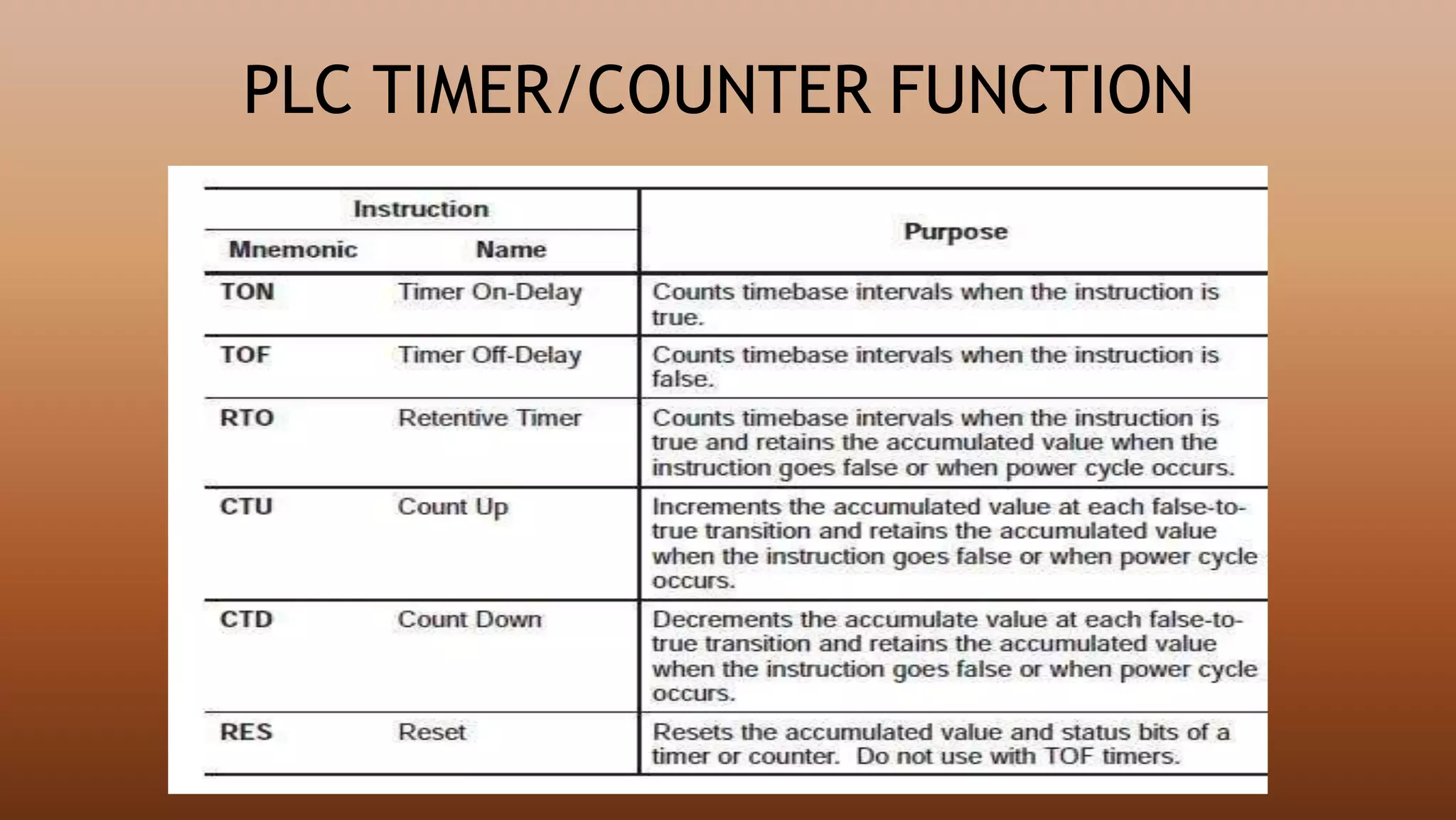 PLC TIMER/COUNTER FUNCTION

| Instruction Mnemonic | Instruction Name | Purpose |
|---|---|---|
| TON | Timer On-Delay | Counts timebase intervals when the instruction is true. |
| TOF | Timer Off-Delay | Counts timebase intervals when the instruction is false. |
| RTO | Retentive Timer | Counts timebase intervals when the instruction is true and retains the accumulated value when the instruction goes false or when power cycle occurs. |
| CTU | Count Up | Increments the accumulated value at each false-to-true transition and retains the accumulated value when the instruction goes false or when power cycle occurs. |
| CTD | Count Down | Decrements the accumulate value at each false-to-true transition and retains the accumulated value when the instruction goes false or when power cycle occurs. |
| RES | Reset | Resets the accumulated value and status bits of a timer or counter. Do not use with TOF timers. |